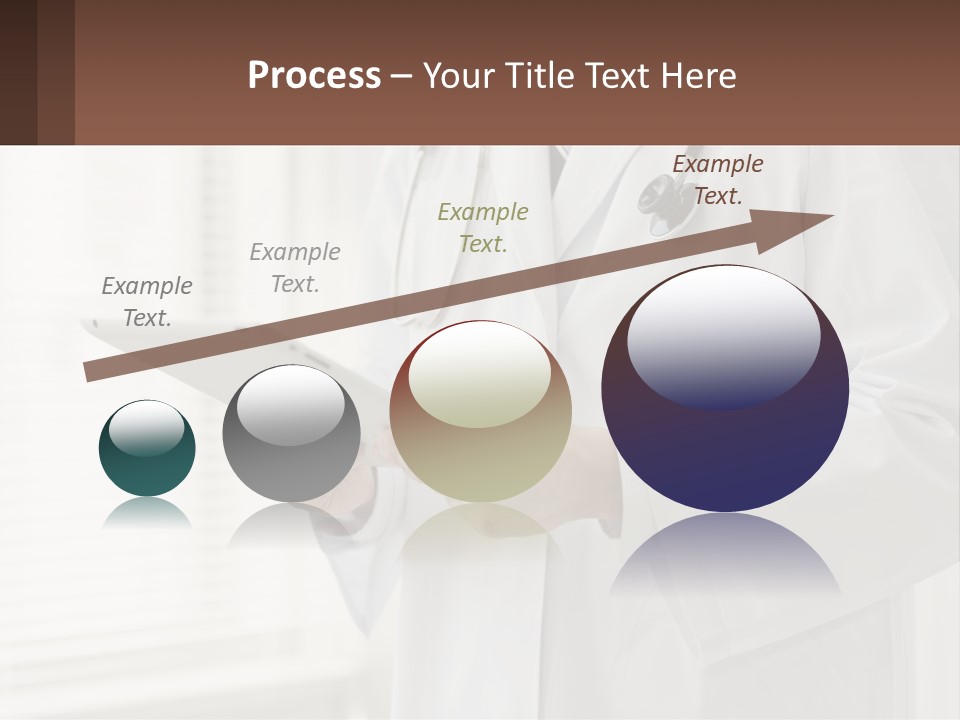 Process – Your Title Text Here

Example Text.

Example Text.

Example Text.

Example Text.